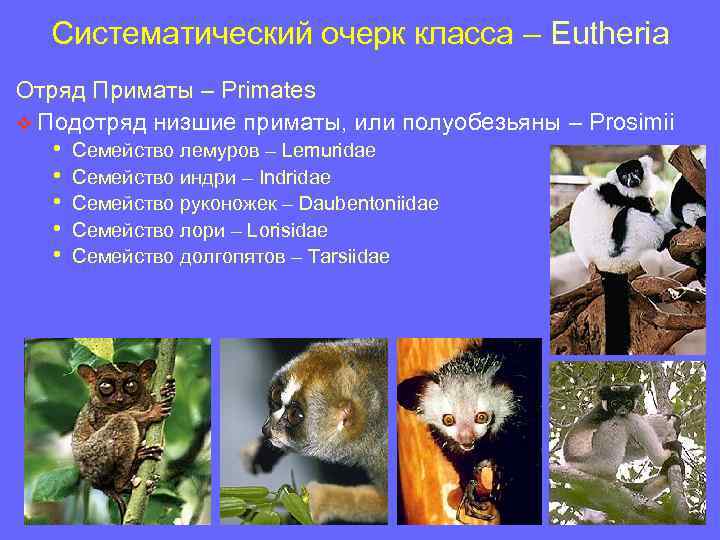 Систематический очерк класса – Eutheria

Отряд Приматы – Primates

❖ Подотряд низшие приматы, или полуобезьяны – Prosimii

• Семейство лемуров – Lemuridae
• Семейство индри – Indridae
• Семейство руконожек – Daubentoniidae
• Семейство лори – Lorisidae
• Семейство долгопятов – Tarsiidae